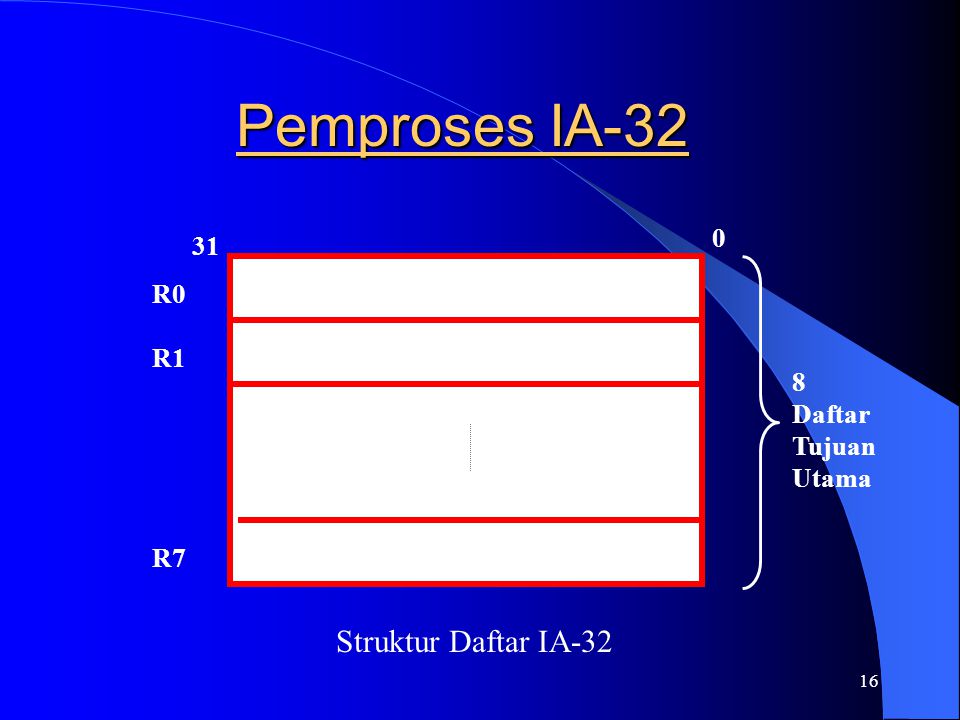 Pemproses IA-32

31

0

R0

R1

R7

8
Daftar
Tujuan
Utama

Struktur Daftar IA-32

16